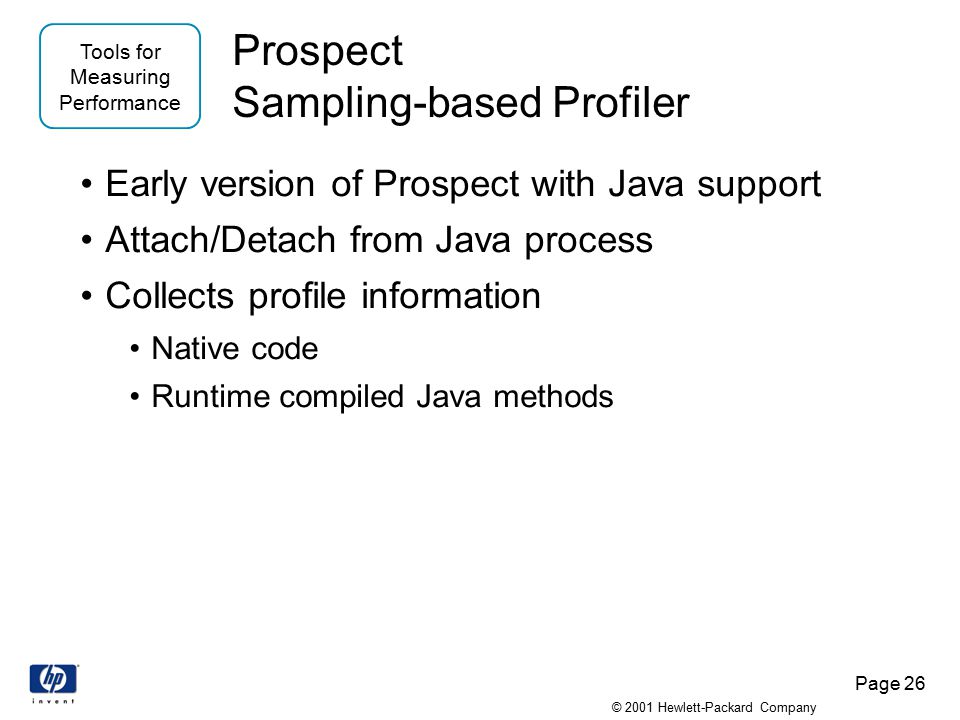 Tools for Measuring Performance

Prospect
Sampling-based Profiler

• Early version of Prospect with Java support
• Attach/Detach from Java process
• Collects profile information
  • Native code
  • Runtime compiled Java methods

hp
invent

Page 26

© 2001 Hewlett-Packard Company